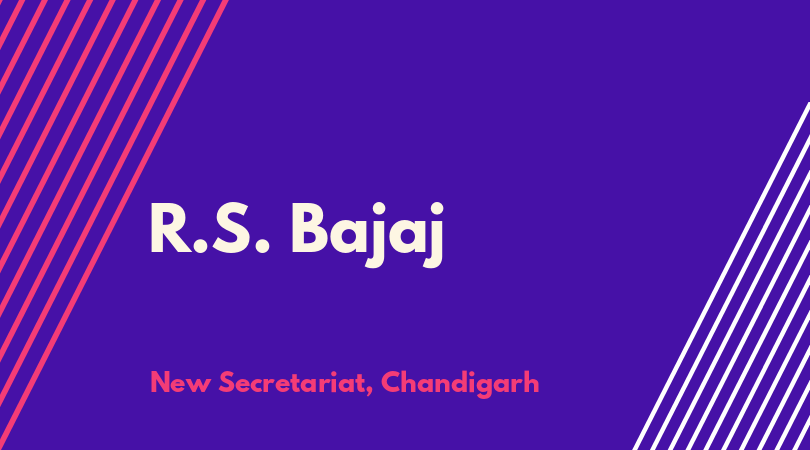 R.S. Bajaj

New Secretariat, Chandigarh